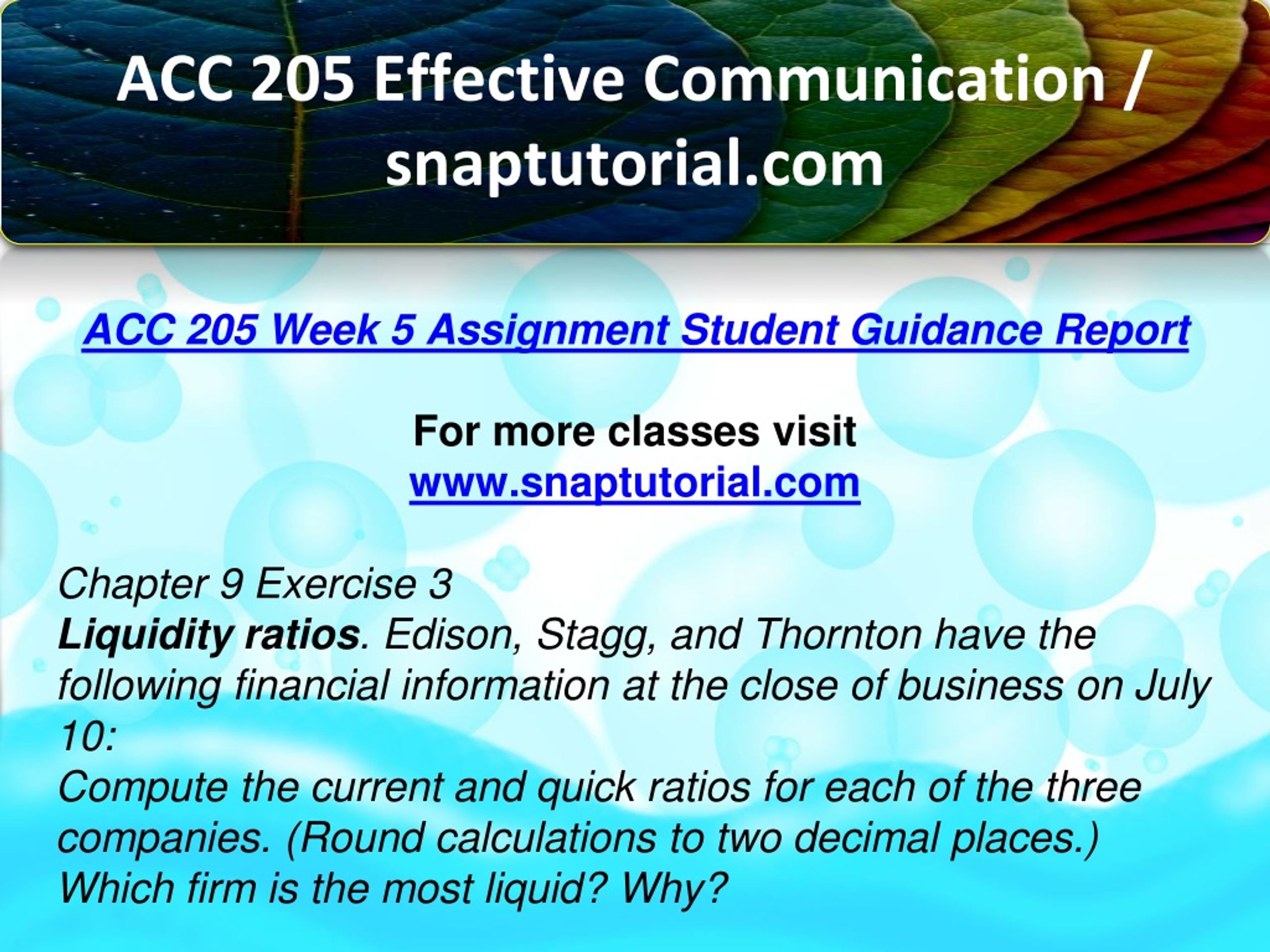 ACC 205 Effective Communication / snaptutorial.com

ACC 205 Week 5 Assignment Student Guidance Report

For more classes visit
www.snaptutorial.com

Chapter 9 Exercise 3
Liquidity ratios. Edison, Stagg, and Thornton have the following financial information at the close of business on July 10:
Compute the current and quick ratios for each of the three companies. (Round calculations to two decimal places.) Which firm is the most liquid? Why?